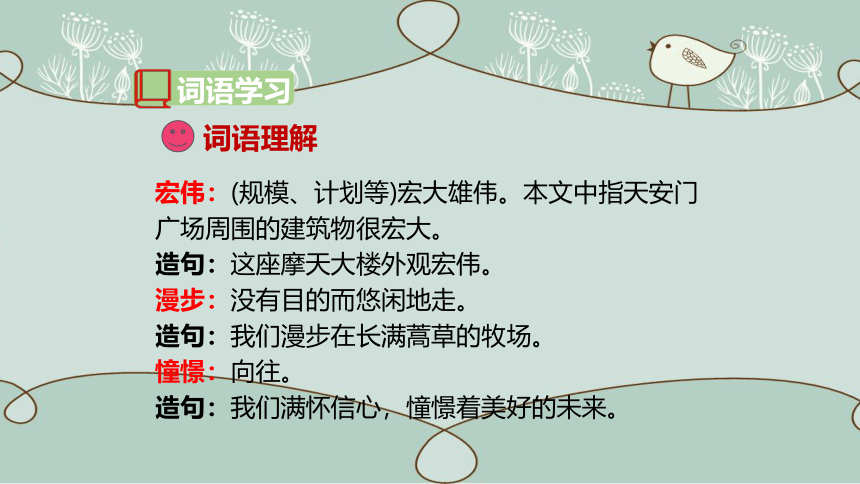 词语学习

词语理解

宏伟：(规模、计划等)宏大雄伟。本文中指天安门广场周围的建筑物很宏大。
造句：这座摩天大楼外观宏伟。
漫步：没有目的而悠闲地走。
造句：我们漫步在长满蒿草的牧场。
憧憬：向往。
造句：我们满怀信心，憧憬着美好的未来。